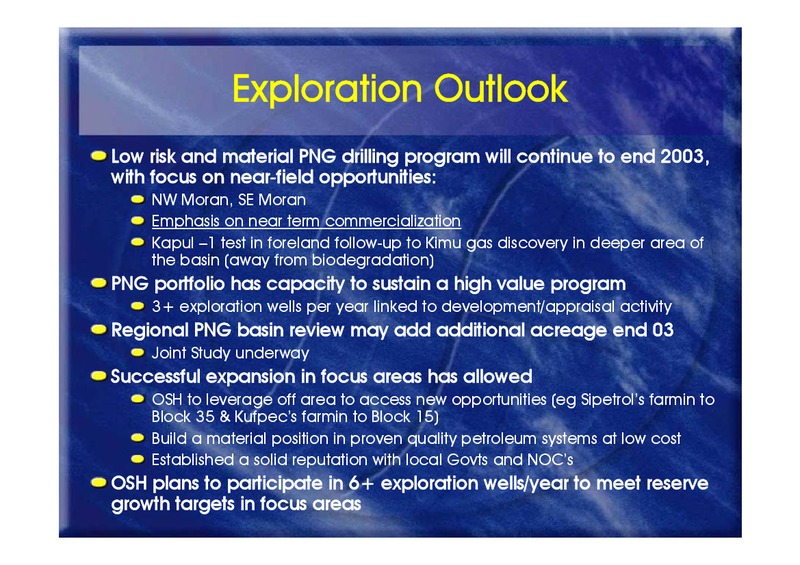 Exploration Outlook

Low risk and material PNG drilling program will continue to end 2003, with focus on near-field opportunities:

NW Moran, SE Moran

Emphasis on near term commercialization

Kapul –1 test in foreland follow-up to Kimu gas discovery in deeper area of the basin (away from biodegradation)

PNG portfolio has capacity to sustain a high value program

3+ exploration wells per year linked to development/appraisal activity

Regional PNG basin review may add additional acreage end 03

Joint Study underway

Successful expansion in focus areas has allowed

OSH to leverage off area to access new opportunities (eg Sipetrol's farmin to Block 35 & Kufpec's farmin to Block 15)

Build a material position in proven quality petroleum systems at low cost

Established a solid reputation with local Govts and NOC's

OSH plans to participate in 6+ exploration wells/year to meet reserve growth targets in focus areas